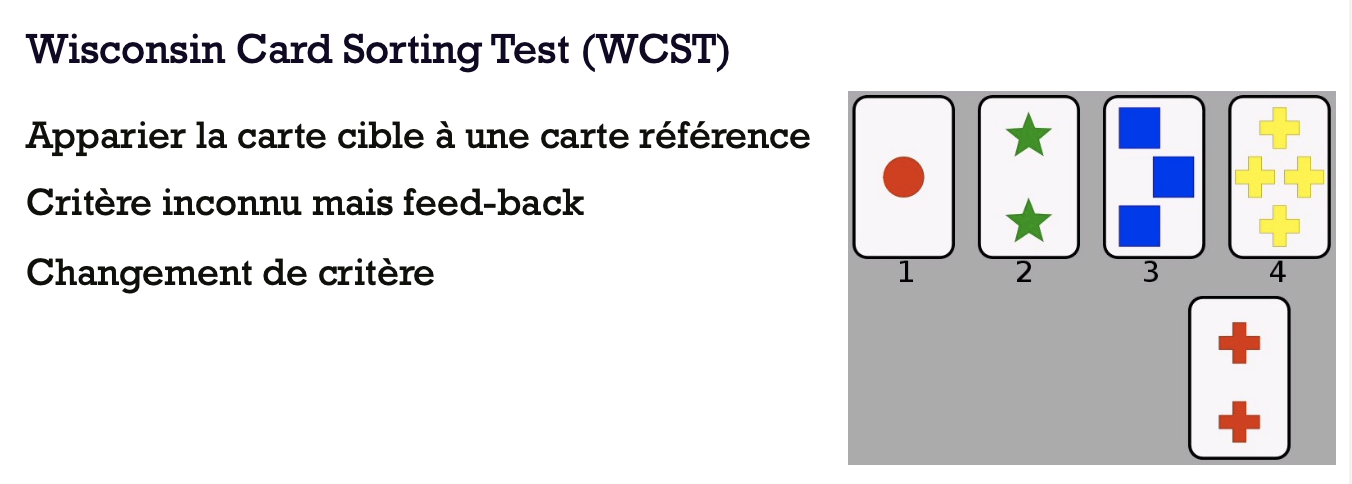 Wisconsin Card Sorting Test (WCST)

Apparier la carte cible à une carte référence

Critère inconnu mais feed-back

Changement de critère

1 2 3 4